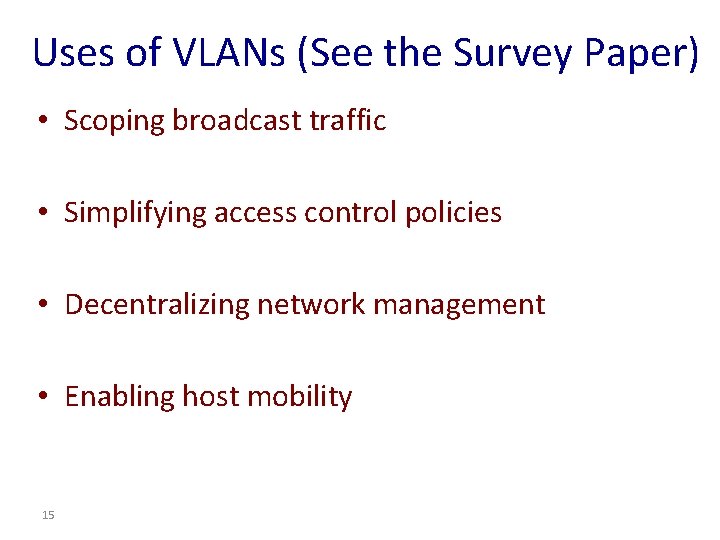 Uses of VLANs (See the Survey Paper)

• Scoping broadcast traffic

• Simplifying access control policies

• Decentralizing network management

• Enabling host mobility

15